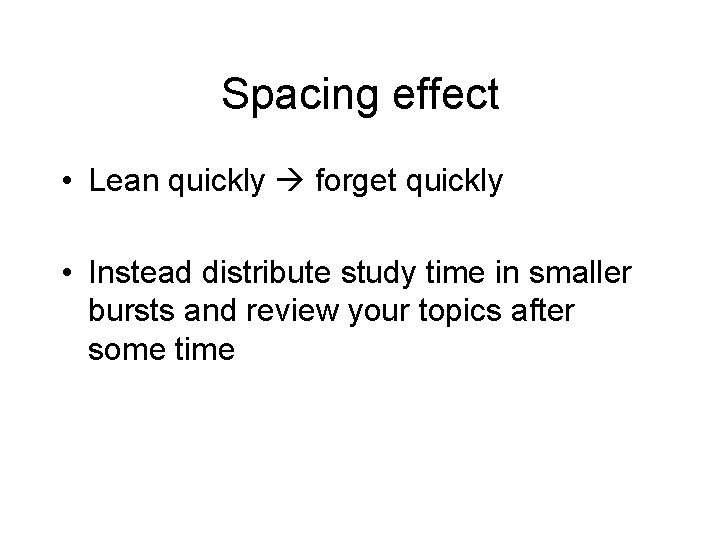 Spacing effect

• Lean quickly → forget quickly

• Instead distribute study time in smaller bursts and review your topics after some time